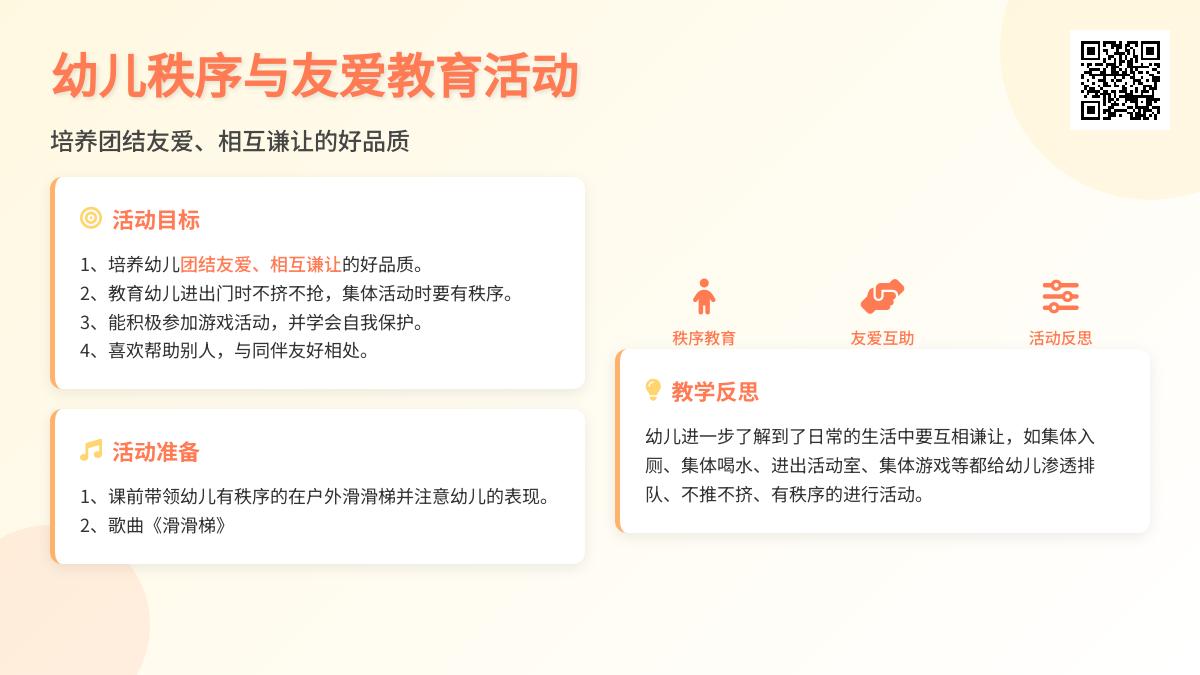 幼儿秩序与友爱教育活动

培养团结友爱、相互谦让的好品质

活动目标

1、培养幼儿团结友爱、相互谦让的好品质。
2、教育幼儿进出门时不挤不抢，集体活动时要有秩序。
3、能积极参加游戏活动，并学会自我保护。
4、喜欢帮助别人，与同伴友好相处。

活动准备

1、课前带领幼儿有秩序的在户外滑滑梯并注意幼儿的表现。
2、歌曲《滑滑梯》

秩序教育

友爱互助

活动反思

教学反思

幼儿进一步了解到了日常的生活中要互相谦让，如集体入厕、集体喝水、进出活动室、集体游戏等都给幼儿渗透排队、不推不挤、有秩序的进行活动。